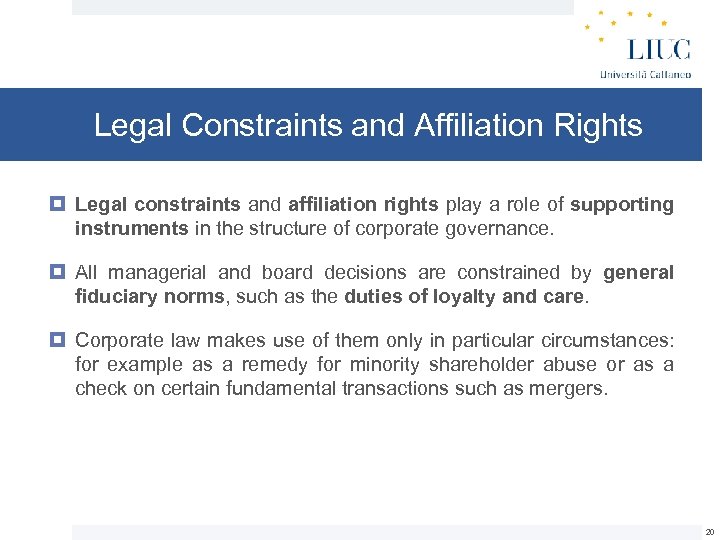 LIUC
Università Cattaneo

Legal Constraints and Affiliation Rights

Legal constraints and affiliation rights play a role of supporting instruments in the structure of corporate governance.

All managerial and board decisions are constrained by general fiduciary norms, such as the duties of loyalty and care.

Corporate law makes use of them only in particular circumstances: for example as a remedy for minority shareholder abuse or as a check on certain fundamental transactions such as mergers.

20